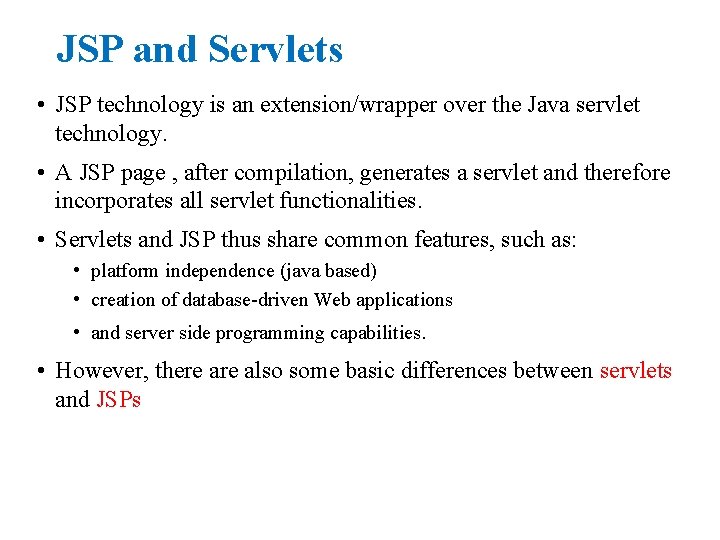 JSP and Servlets

• JSP technology is an extension/wrapper over the Java servlet technology.

• A JSP page , after compilation, generates a servlet and therefore incorporates all servlet functionalities.

• Servlets and JSP thus share common features, such as:
  • platform independence (java based)
  • creation of database-driven Web applications
  • and server side programming capabilities.

• However, there are also some basic differences between servlets and JSPs